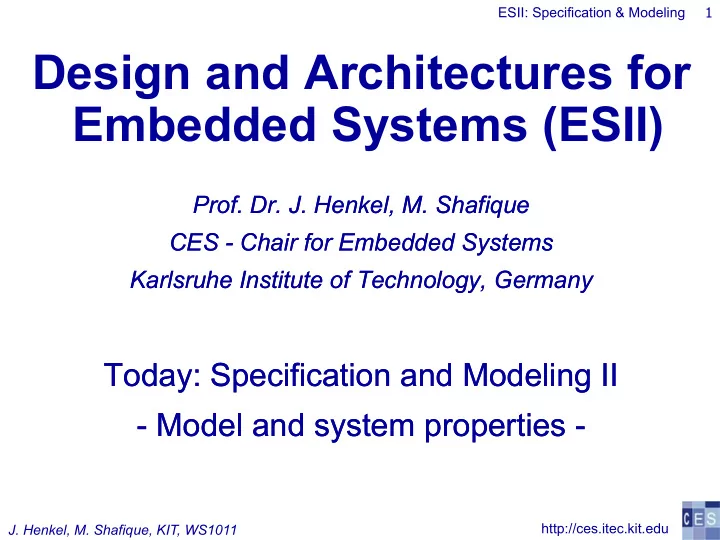 ESII: Specification & Modeling 1

Design and Architectures for Embedded Systems (ESII)

Prof. Dr. J. Henkel, M. Shafique
CES - Chair for Embedded Systems
Karlsruhe Institute of Technology, Germany

Today: Specification and Modeling II
- Model and system properties -

J. Henkel, M. Shafique, KIT, WS1011

http://ces.itec.kit.edu

CES